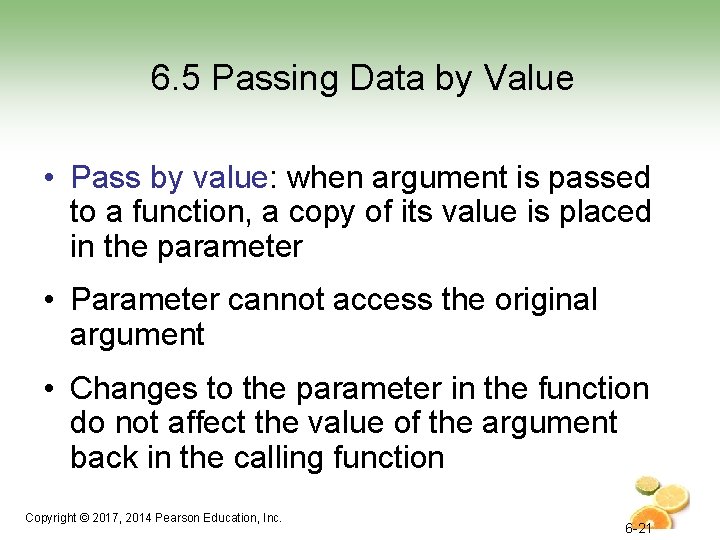 6.5 Passing Data by Value

• Pass by value: when argument is passed to a function, a copy of its value is placed in the parameter

• Parameter cannot access the original argument

• Changes to the parameter in the function do not affect the value of the argument back in the calling function

Copyright © 2017, 2014 Pearson Education, Inc.

6-21